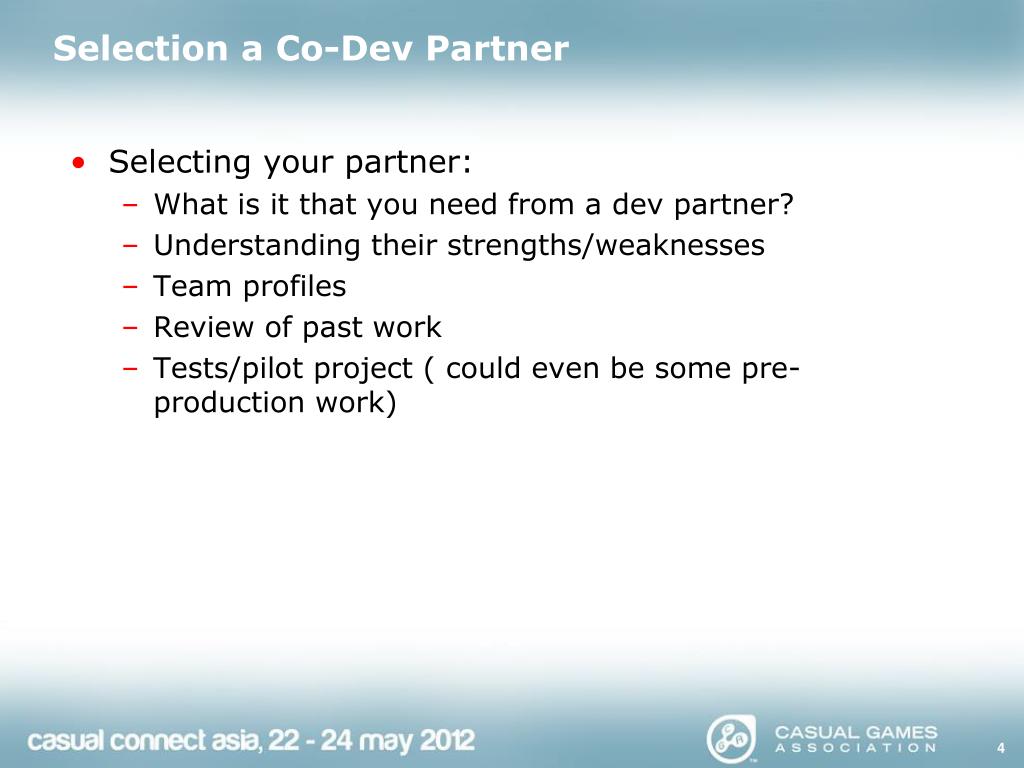 Selection a Co-Dev Partner

• Selecting your partner:
– What is it that you need from a dev partner?
– Understanding their strengths/weaknesses
– Team profiles
– Review of past work
– Tests/pilot project ( could even be some pre-production work)

casual connect asia, 22 - 24 may 2012

CASUAL GAMES ASSOCIATION

4